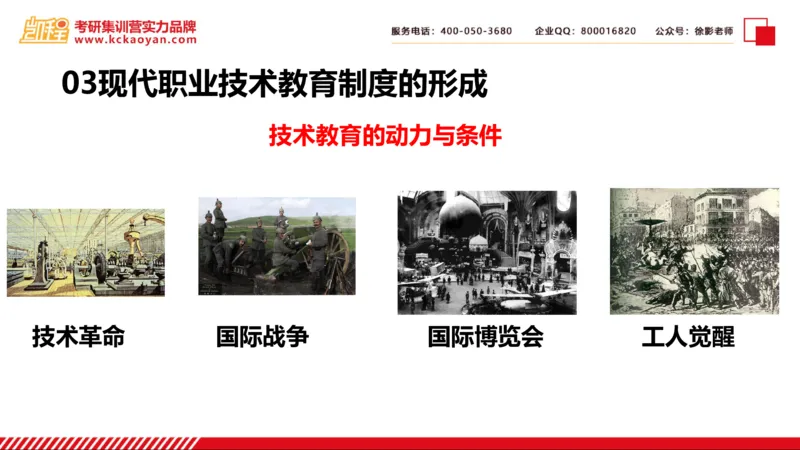 凯程 考研集训营实力品牌
www.kckaoyan.com

服务电话：400-050-3680　企业QQ：800016820　公众号：徐影老师

03现代职业技术教育制度的形成

技术教育的动力与条件

技术革命

国际战争

国际博览会

工人觉醒